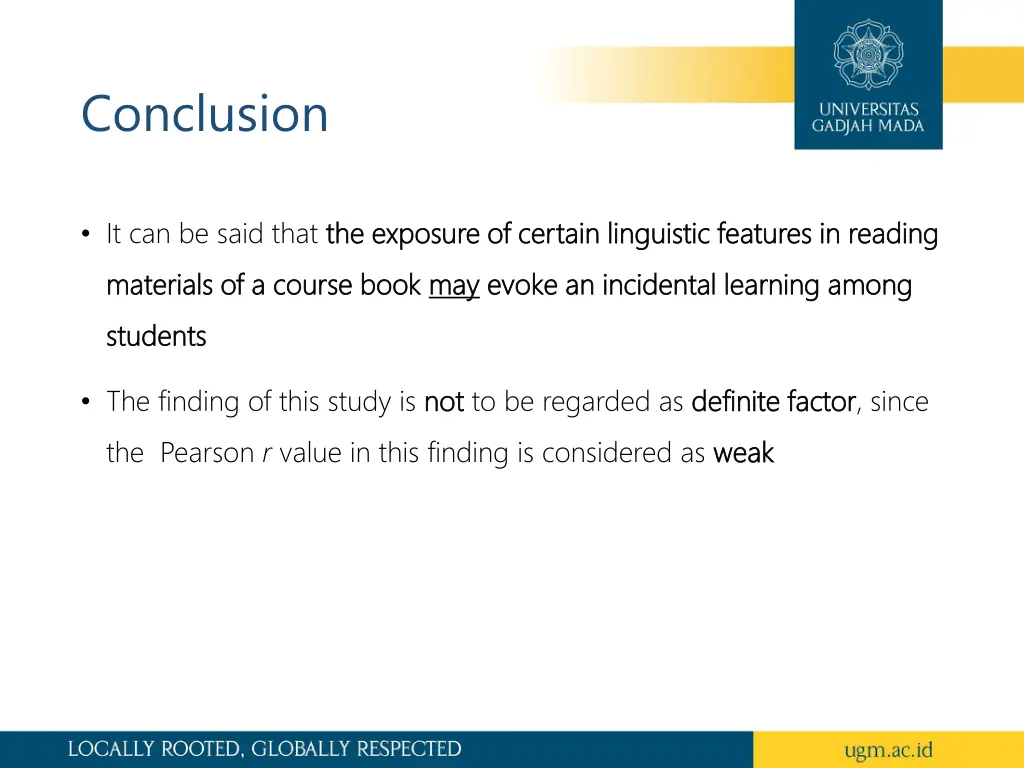 Conclusion

UNIVERSITAS GADJAH MADA

• It can be said that the exposure of certain linguistic features in reading materials of a course book may evoke an incidental learning among students

• The finding of this study is not to be regarded as definite factor, since the Pearson r value in this finding is considered as weak

LOCALLY ROOTED, GLOBALLY RESPECTED

ugm.ac.id